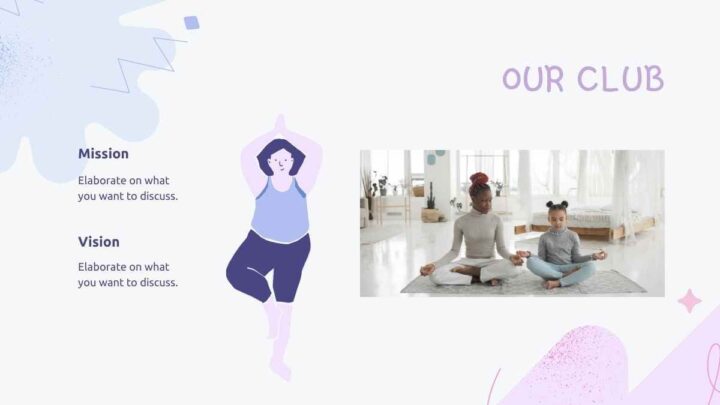 OUR CLUB

Mission

Elaborate on what you want to discuss.

Vision

Elaborate on what you want to discuss.